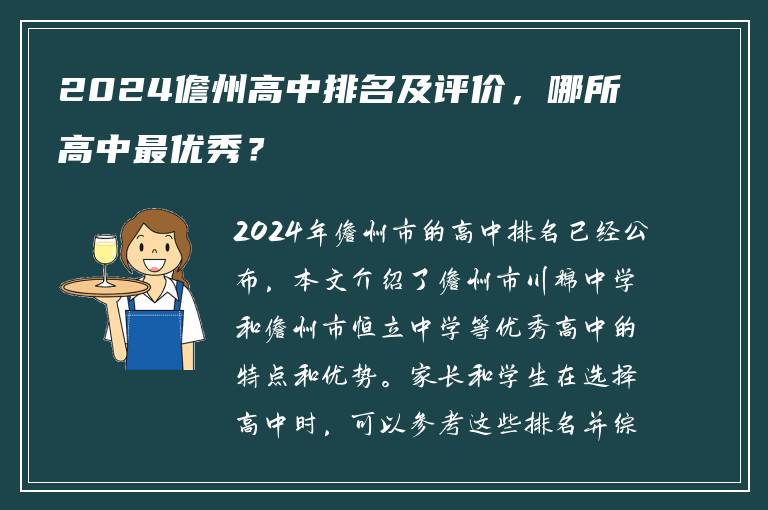 2024儋州高中排名及评价，哪所高中最优秀？

2024年儋州市的高中排名已经公布，本文介绍了儋州市川棉中学和儋州市恒立中学等优秀高中的特点和优势。家长和学生在选择高中时，可以参考这些排名并综